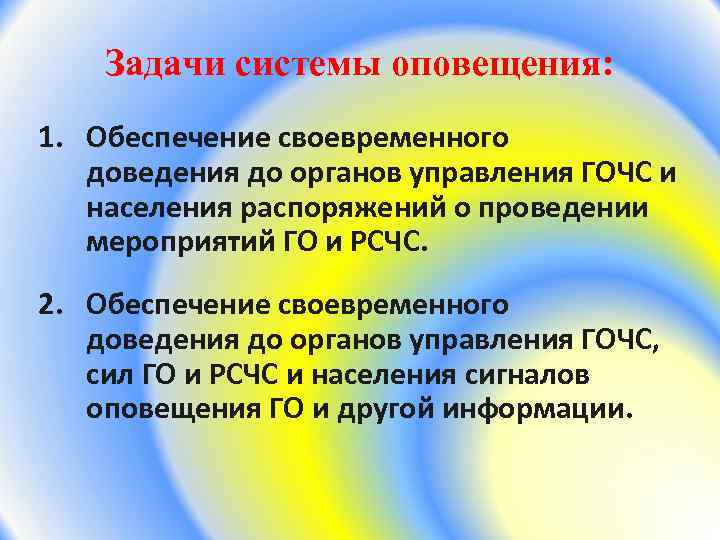 Задачи системы оповещения:

1. Обеспечение своевременного доведения до органов управления ГОЧС и населения распоряжений о проведении мероприятий ГО и РСЧС.

2. Обеспечение своевременного доведения до органов управления ГОЧС, сил ГО и РСЧС и населения сигналов оповещения ГО и другой информации.